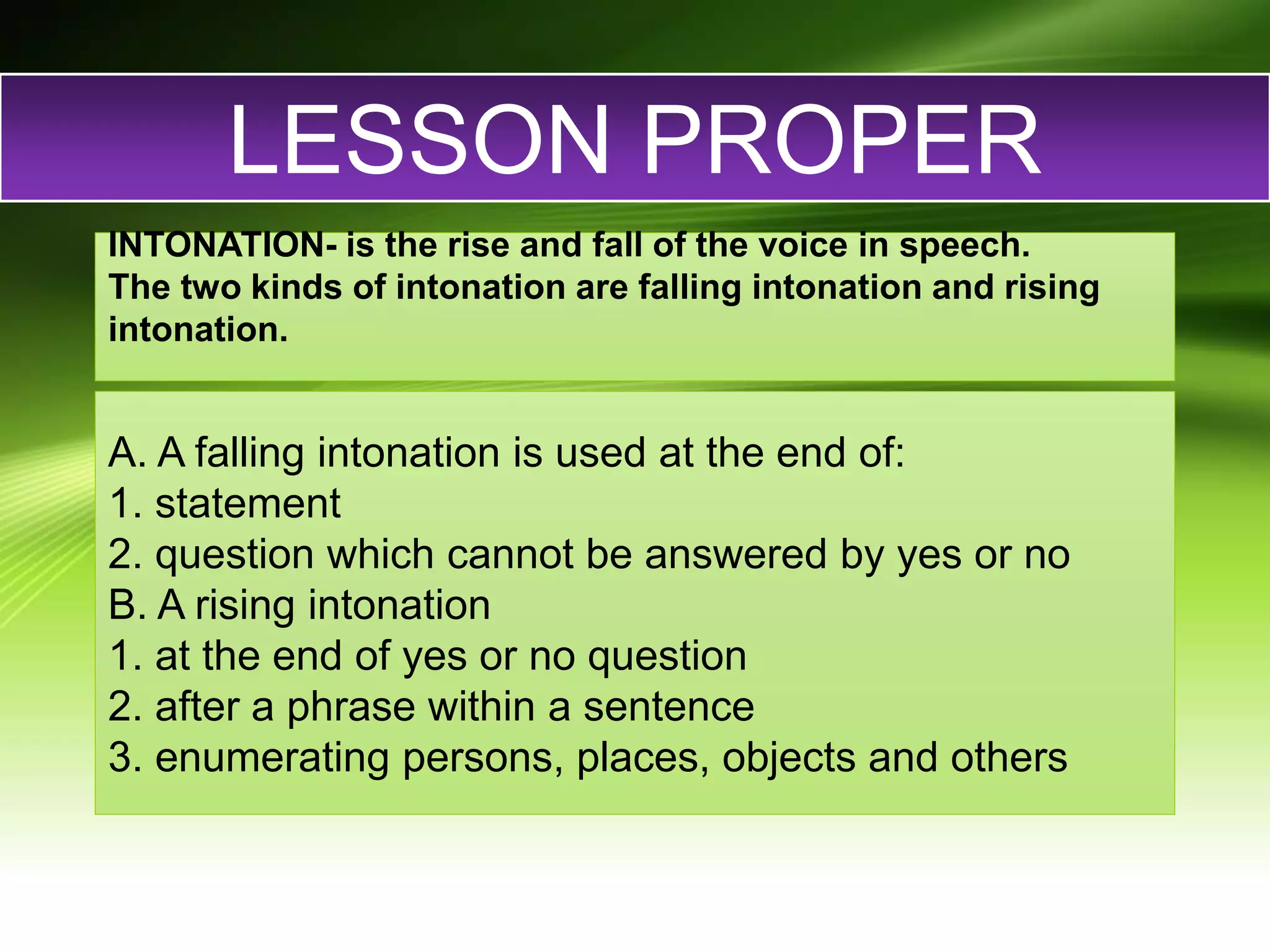 LESSON PROPER

INTONATION- is the rise and fall of the voice in speech. The two kinds of intonation are falling intonation and rising intonation.

A. A falling intonation is used at the end of:
1. statement
2. question which cannot be answered by yes or no
B. A rising intonation
1. at the end of yes or no question
2. after a phrase within a sentence
3. enumerating persons, places, objects and others